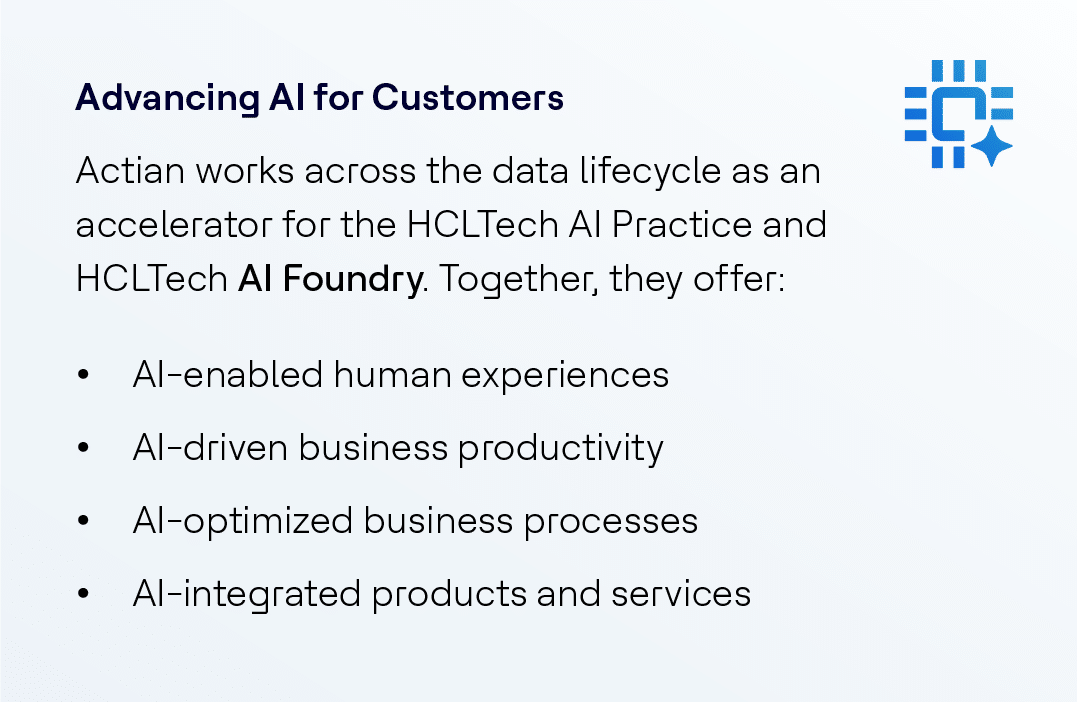 Advancing AI for Customers

Actian works across the data lifecycle as an accelerator for the HCLTech AI Practice and HCLTech AI Foundry. Together, they offer:

• AI-enabled human experiences
• AI-driven business productivity
• AI-optimized business processes
• AI-integrated products and services